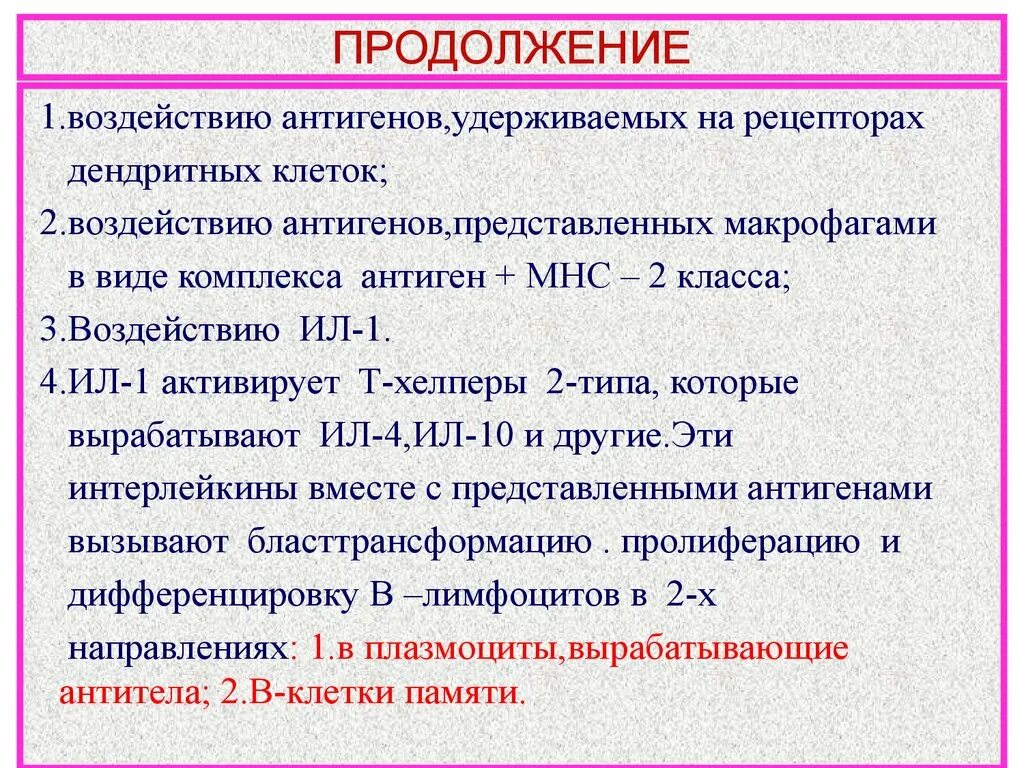 ПРОДОЛЖЕНИЕ

1.воздействию антигенов,удерживаемых на рецепторах дендритных клеток;

2.воздействию антигенов,представленных макрофагами в виде комплекса антиген + МНС – 2 класса;

3.Воздействию ИЛ-1.

4.ИЛ-1 активирует Т-хелперы 2-типа, которые вырабатывают ИЛ-4,ИЛ-10 и другие.Эти интерлейкины вместе с представленными антигенами вызывают бласттрансформацию . пролиферацию и дифференцировку В –лимфоцитов в 2-х направлениях: 1.в плазмоциты,вырабатывающие антитела; 2.В-клетки памяти.